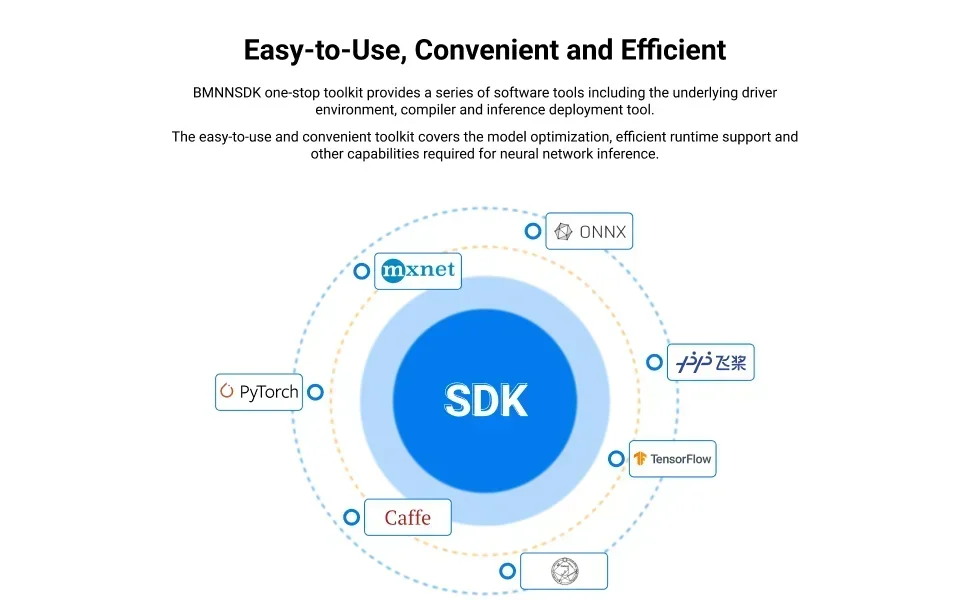 Easy-to-Use, Convenient and Efficient

BMNNSDK one-stop toolkit provides a series of software tools including the underlying driver environment, compiler and inference deployment tool.

The easy-to-use and convenient toolkit covers the model optimization, efficient runtime support and other capabilities required for neural network inference.

ONNX

mxnet

飞桨

PyTorch

SDK

TensorFlow

Caffe